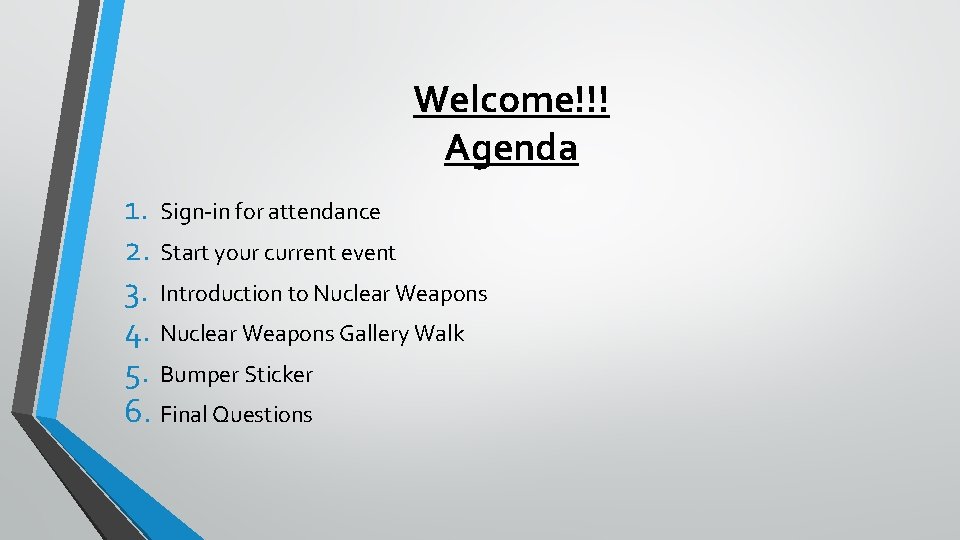 Welcome!!!
Agenda

1. Sign-in for attendance
2. Start your current event
3. Introduction to Nuclear Weapons
4. Nuclear Weapons Gallery Walk
5. Bumper Sticker
6. Final Questions